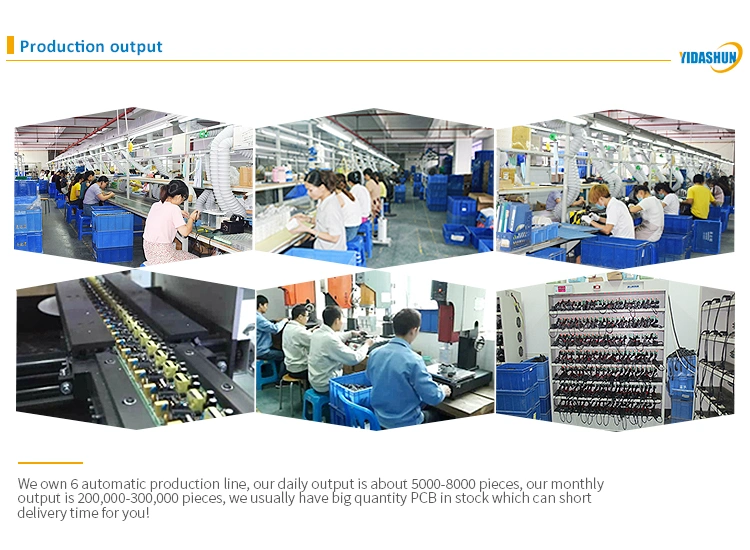 Production output

YIDASHUN

We own 6 automatic production line, our daily output is about 5000-8000 pieces, our monthly output is 200,000-300,000 pieces, we usually have big quantity PCB in stock which can short delivery time for you!